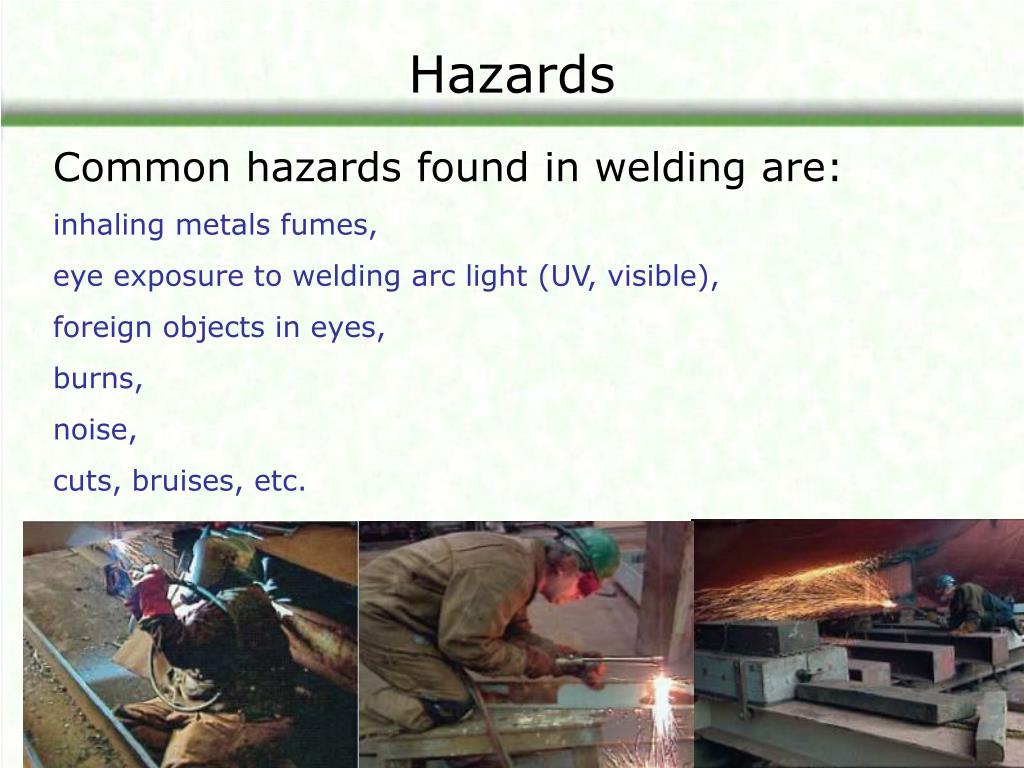 Hazards

Common hazards found in welding are:

inhaling metals fumes,

eye exposure to welding arc light (UV, visible),

foreign objects in eyes,

burns,

noise,

cuts, bruises, etc.